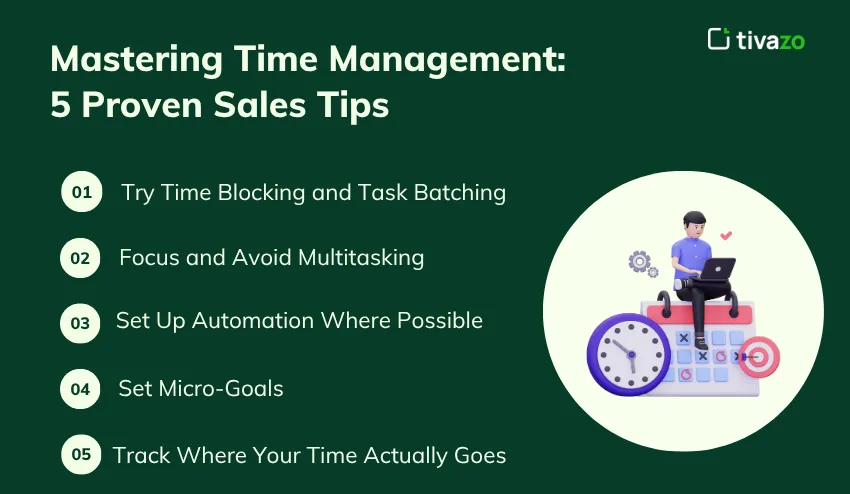 tivazo

Mastering Time Management: 5 Proven Sales Tips

01 Try Time Blocking and Task Batching

02 Focus and Avoid Multitasking

03 Set Up Automation Where Possible

04 Set Micro-Goals

05 Track Where Your Time Actually Goes